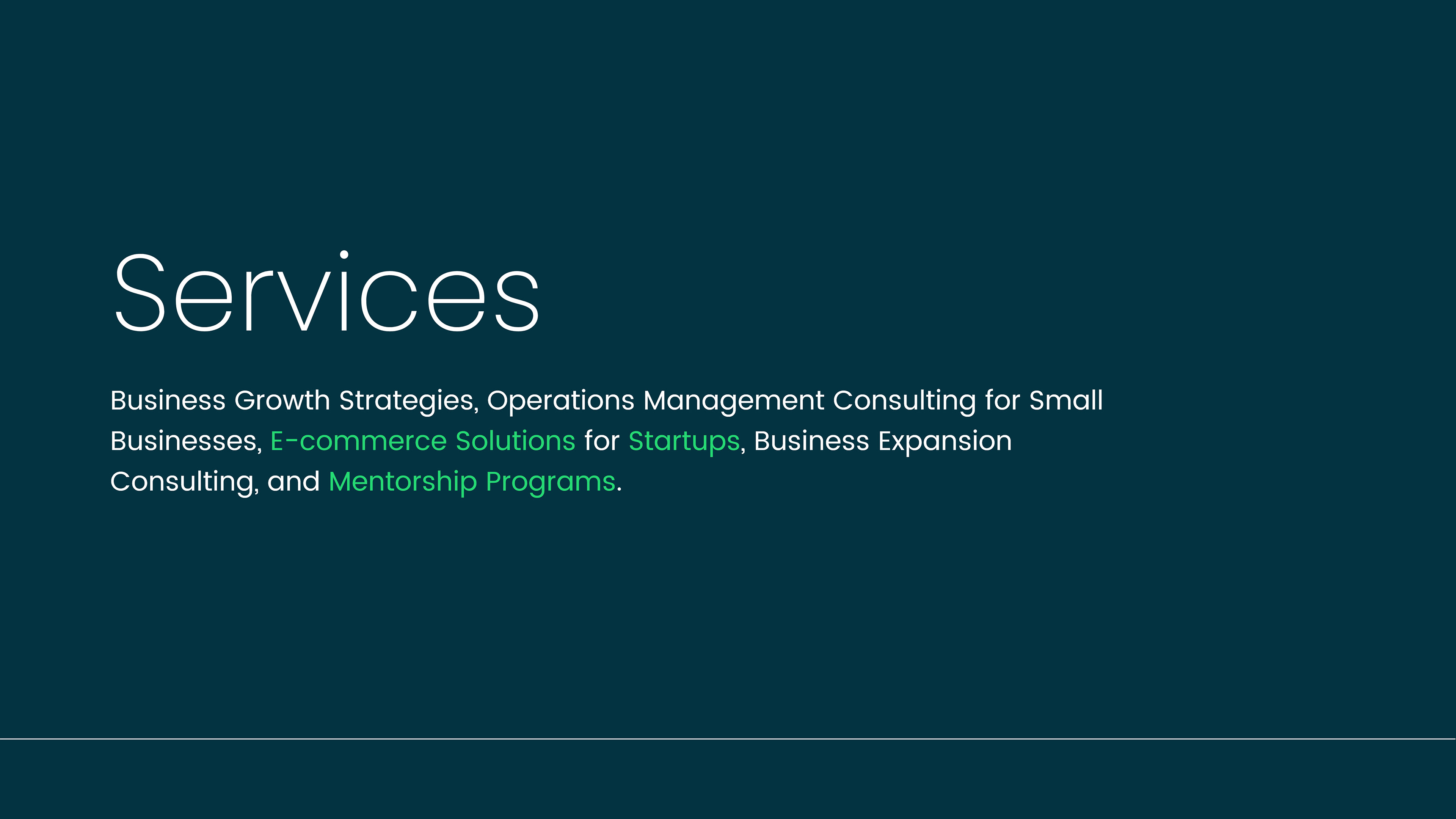 Services

Business Growth Strategies, Operations Management Consulting for Small Businesses, E-commerce Solutions for Startups, Business Expansion Consulting, and Mentorship Programs.